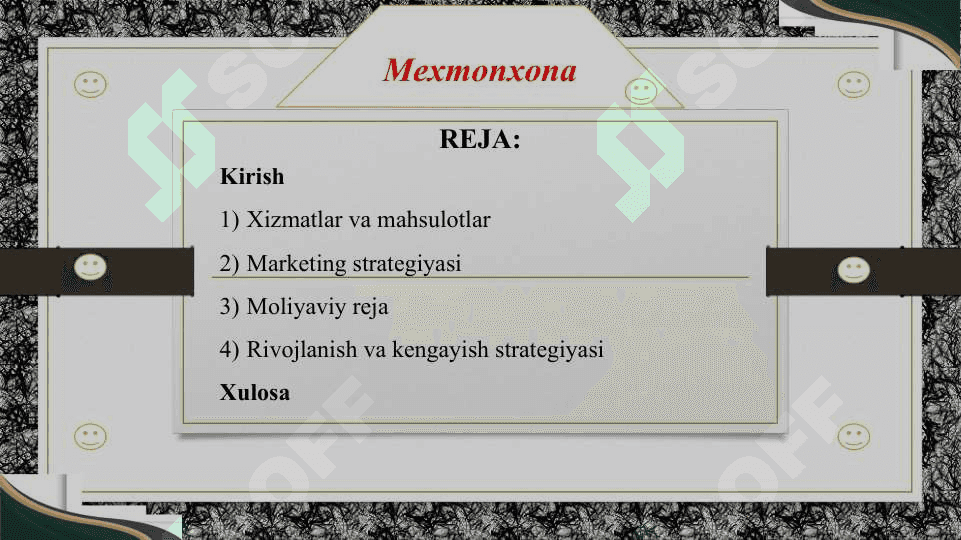 Mexmonxona

REJA:

Kirish

1) Xizmatlar va mahsulotlar

2) Marketing strategiyasi

3) Moliyaviy reja

4) Rivojlanish va kengayish strategiyasi

Xulosa